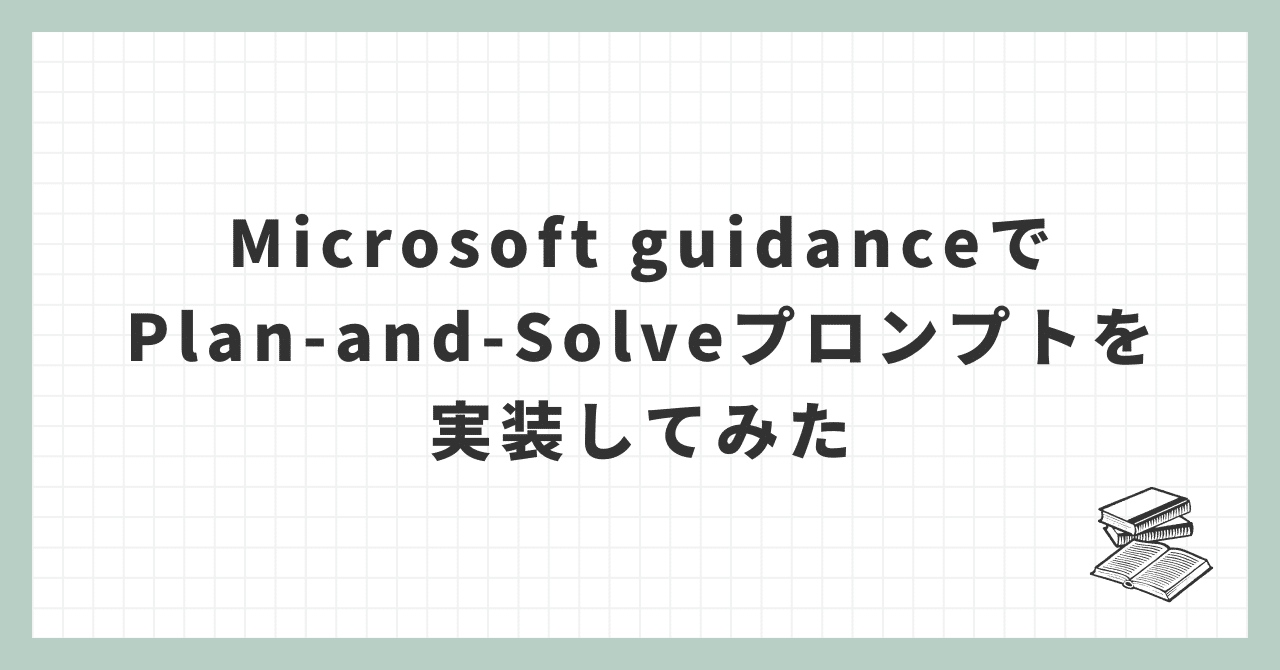 Microsoft guidanceで
Plan-and-Solveプロンプトを
実装してみた